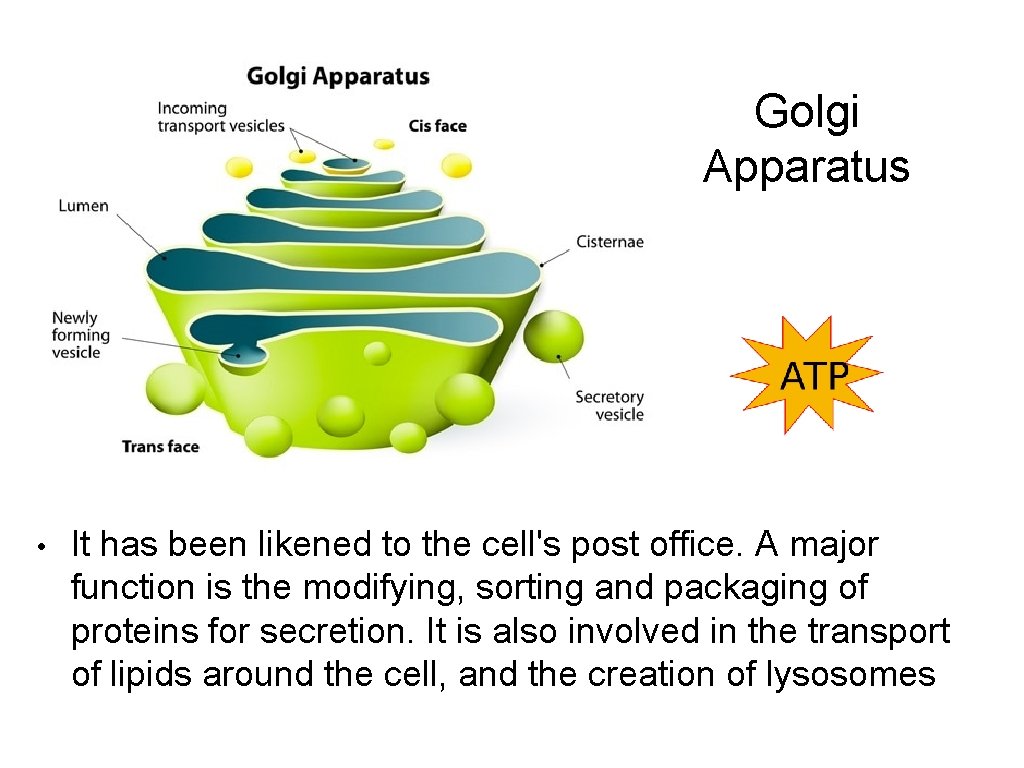 Golgi Apparatus

Incoming transport vesicles

Cis face

Lumen

Cisternae

Newly forming vesicle

Secretory vesicle

Trans face

Golgi Apparatus

ATP

• It has been likened to the cell's post office. A major function is the modifying, sorting and packaging of proteins for secretion. It is also involved in the transport of lipids around the cell, and the creation of lysosomes